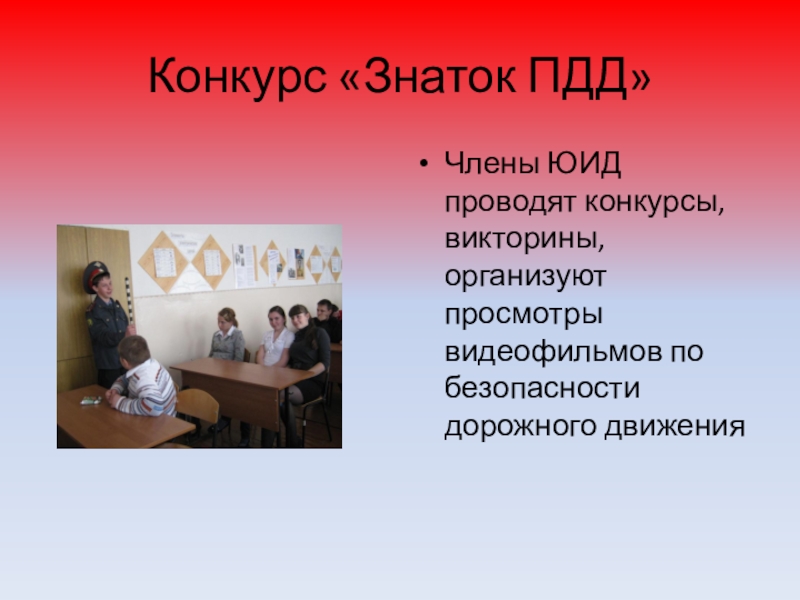 Конкурс «Знаток ПДД»

• Члены ЮИД проводят конкурсы, викторины, организуют просмотры видеофильмов по безопасности дорожного движения